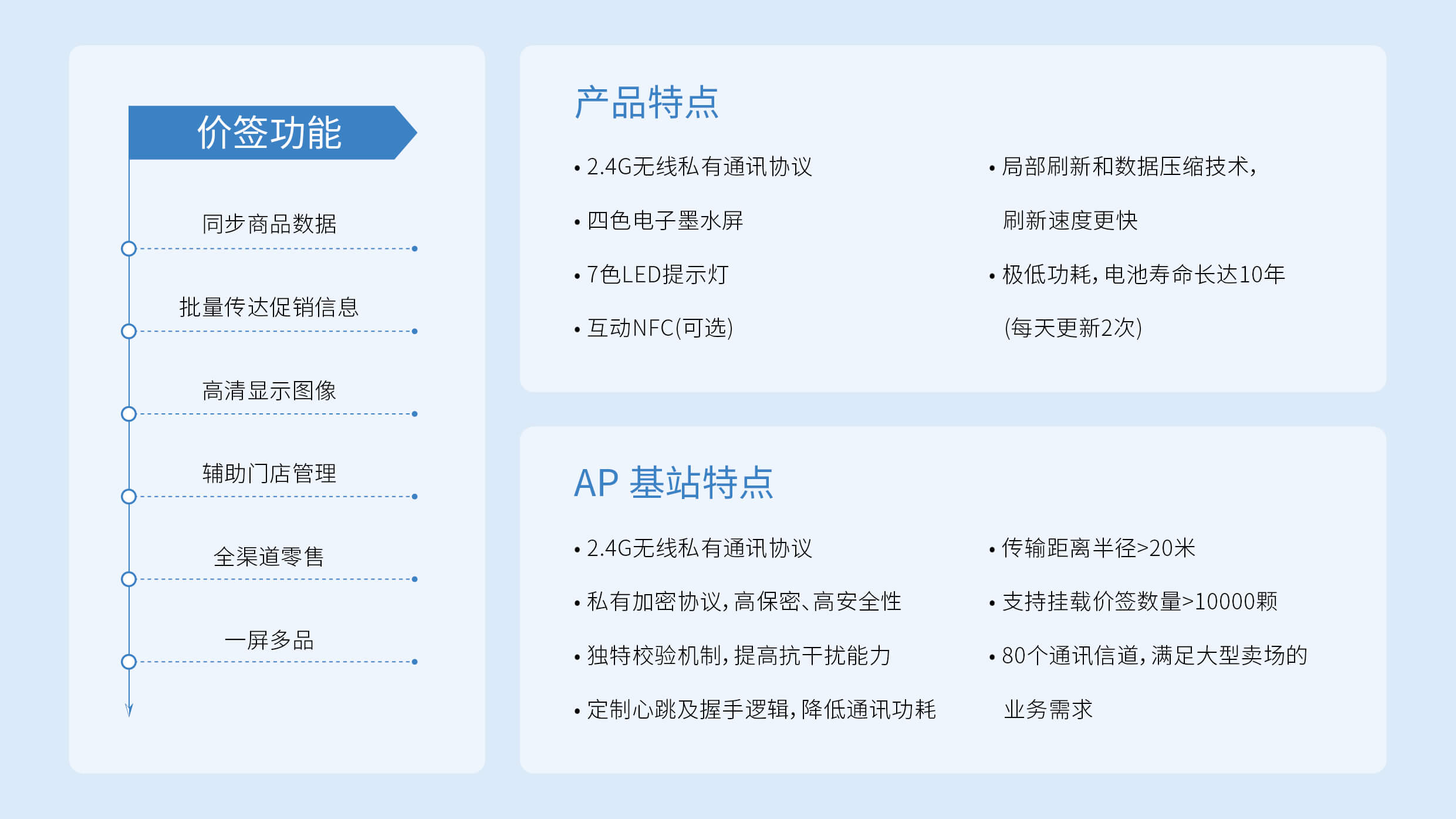 价签功能

同步商品数据

批量传达促销信息

高清显示图像

辅助门店管理

全渠道零售

一屏多品

产品特点

• 2.4G无线私有通讯协议

• 四色电子墨水屏

• 7色LED提示灯

• 互动NFC(可选)

• 局部刷新和数据压缩技术，刷新速度更快

• 极低功耗，电池寿命长达10年(每天更新2次)

AP 基站特点

• 2.4G无线私有通讯协议

• 私有加密协议，高保密、高安全性

• 独特校验机制，提高抗干扰能力

• 定制心跳及握手逻辑，降低通讯功耗

• 传输距离半径>20米

• 支持挂载价签数量>10000颗

• 80个通讯信道，满足大型卖场的业务需求